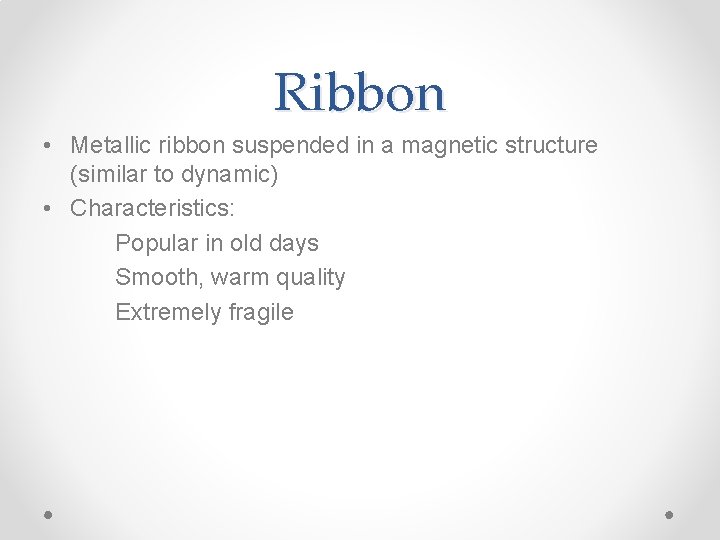 Ribbon

• Metallic ribbon suspended in a magnetic structure (similar to dynamic)
• Characteristics:
Popular in old days
Smooth, warm quality
Extremely fragile